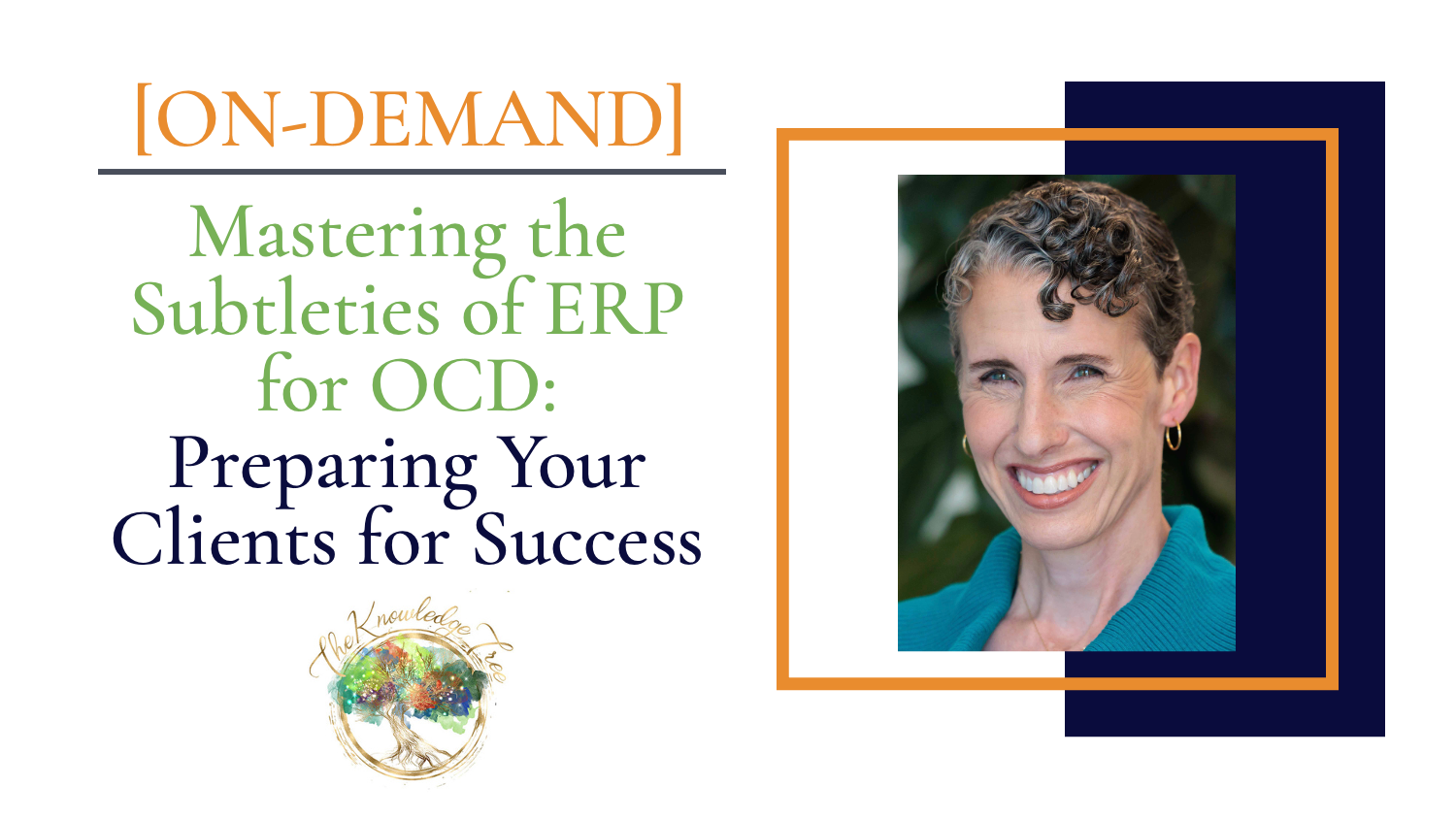 [ON-DEMAND]

Mastering the Subtleties of ERP for OCD: Preparing Your Clients for Success

The Knowledge Tree